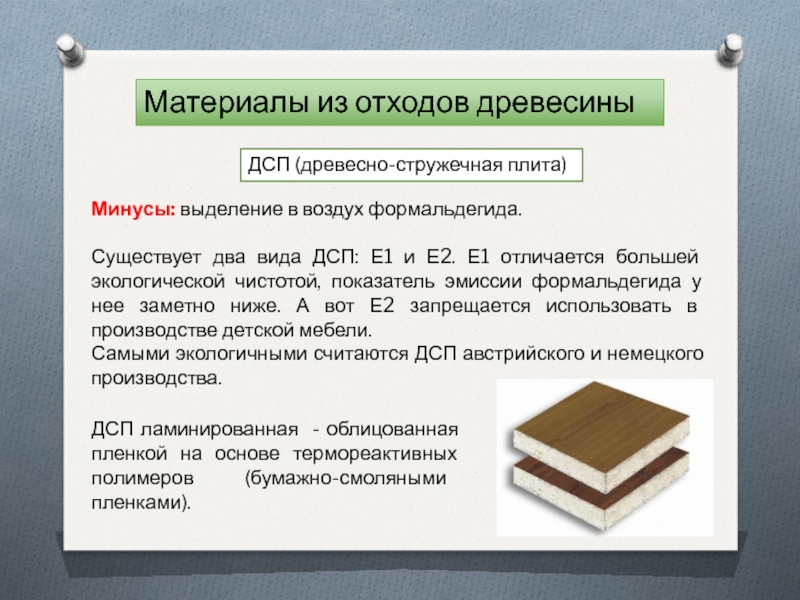 Материалы из отходов древесины

ДСП (древесно-стружечная плита)

Минусы: выделение в воздух формальдегида.

Существует два вида ДСП: Е1 и Е2. Е1 отличается большей экологической чистотой, показатель эмиссии формальдегида у нее заметно ниже. А вот Е2 запрещается использовать в производстве детской мебели.
Самыми экологичными считаются ДСП австрийского и немецкого производства.

ДСП ламинированная - облицованная пленкой на основе термореактивных полимеров (бумажно-смоляными пленками).